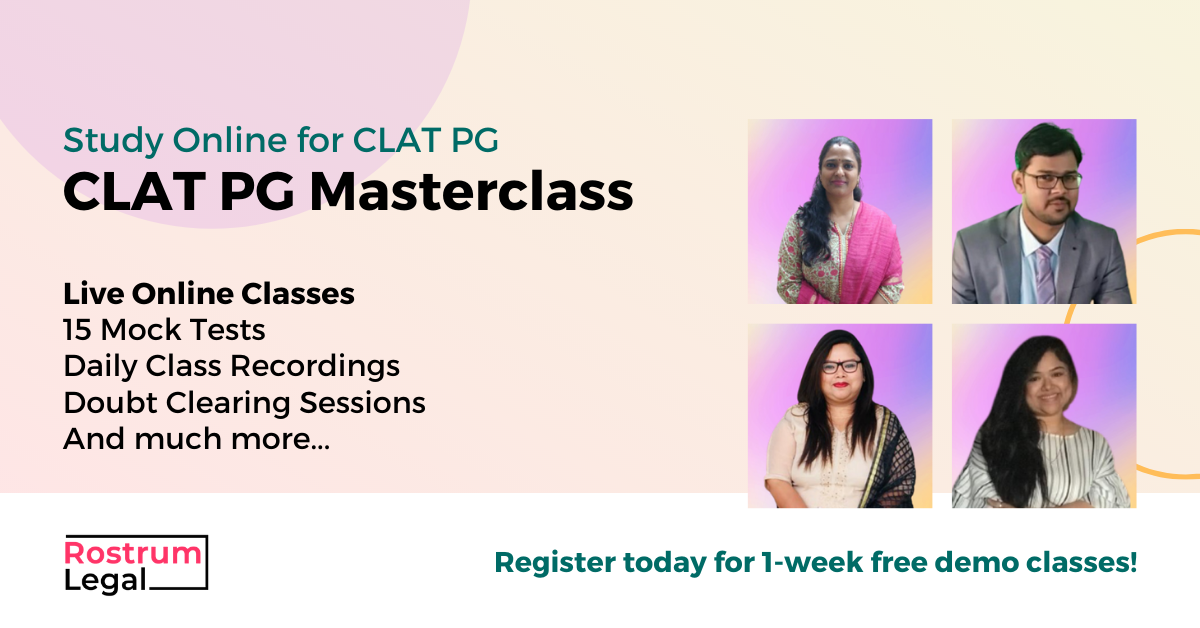 Study Online for CLAT PG
CLAT PG Masterclass

Live Online Classes
15 Mock Tests
Daily Class Recordings
Doubt Clearing Sessions
And much more...

Rostrum Legal

Register today for 1-week free demo classes!